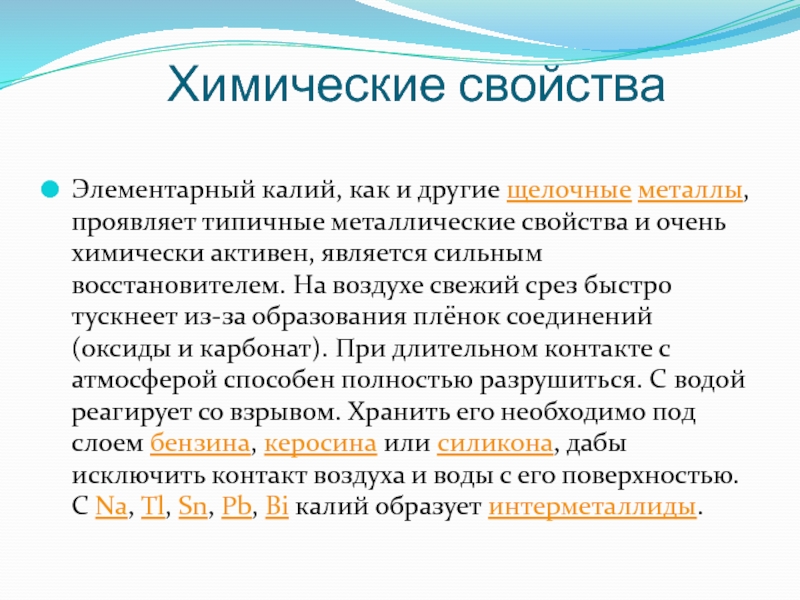 Химические свойства

Элементарный калий, как и другие щелочные металлы, проявляет типичные металлические свойства и очень химически активен, является сильным восстановителем. На воздухе свежий срез быстро тускнеет из-за образования плёнок соединений (оксиды и карбонат). При длительном контакте с атмосферой способен полностью разрушиться. С водой реагирует со взрывом. Хранить его необходимо под слоем бензина, керосина или силикона, дабы исключить контакт воздуха и воды с его поверхностью. С Na, Tl, Sn, Pb, Bi калий образует интерметаллиды.